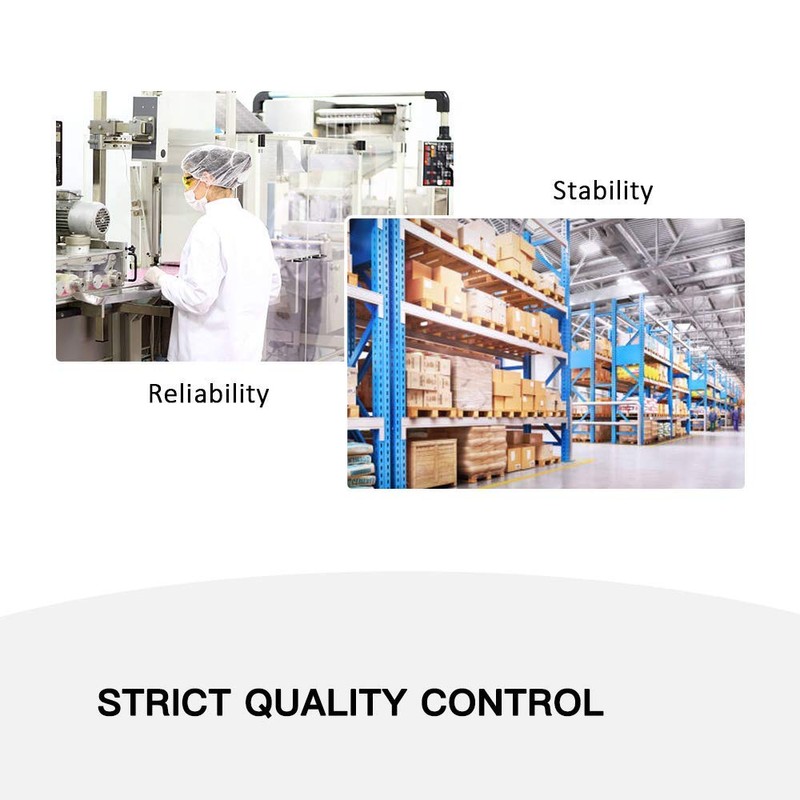 Stability

Reliability

STRICT QUALITY CONTROL